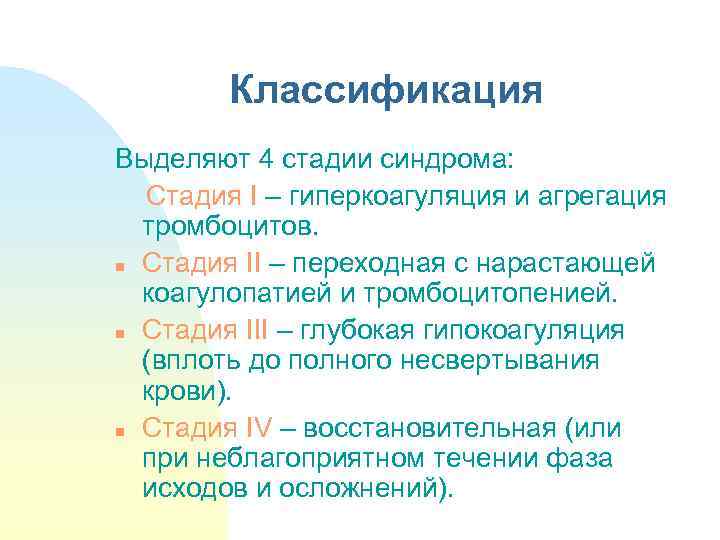 Классификация

Выделяют 4 стадии синдрома:

Стадия I – гиперкоагуляция и агрегация тромбоцитов.

Стадия II – переходная с нарастающей коагулопатией и тромбоцитопенией.

Стадия III – глубокая гипокоагуляция (вплоть до полного несвертывания крови).

Стадия IV – восстановительная (или при неблагоприятном течении фаза исходов и осложнений).